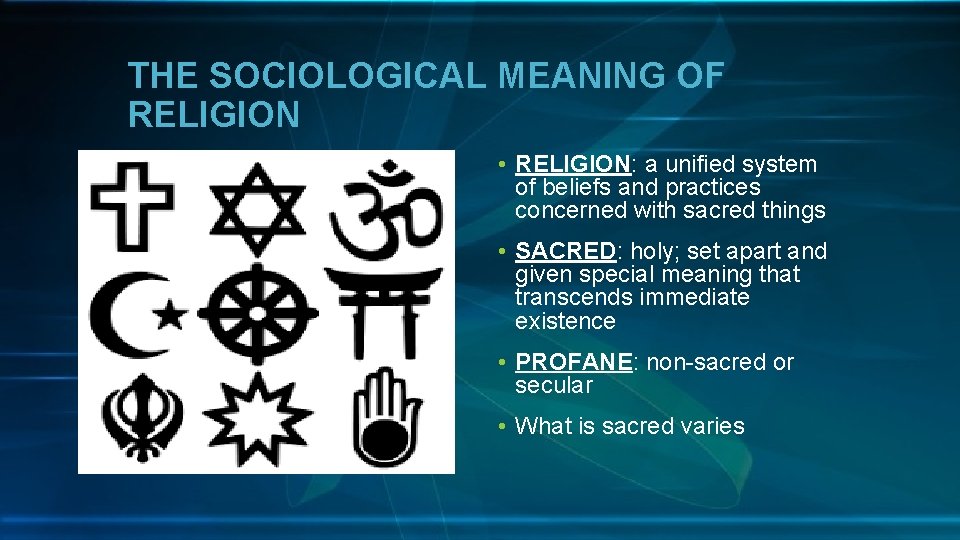 THE SOCIOLOGICAL MEANING OF RELIGION

• RELIGION: a unified system of beliefs and practices concerned with sacred things

• SACRED: holy; set apart and given special meaning that transcends immediate existence

• PROFANE: non-sacred or secular

• What is sacred varies